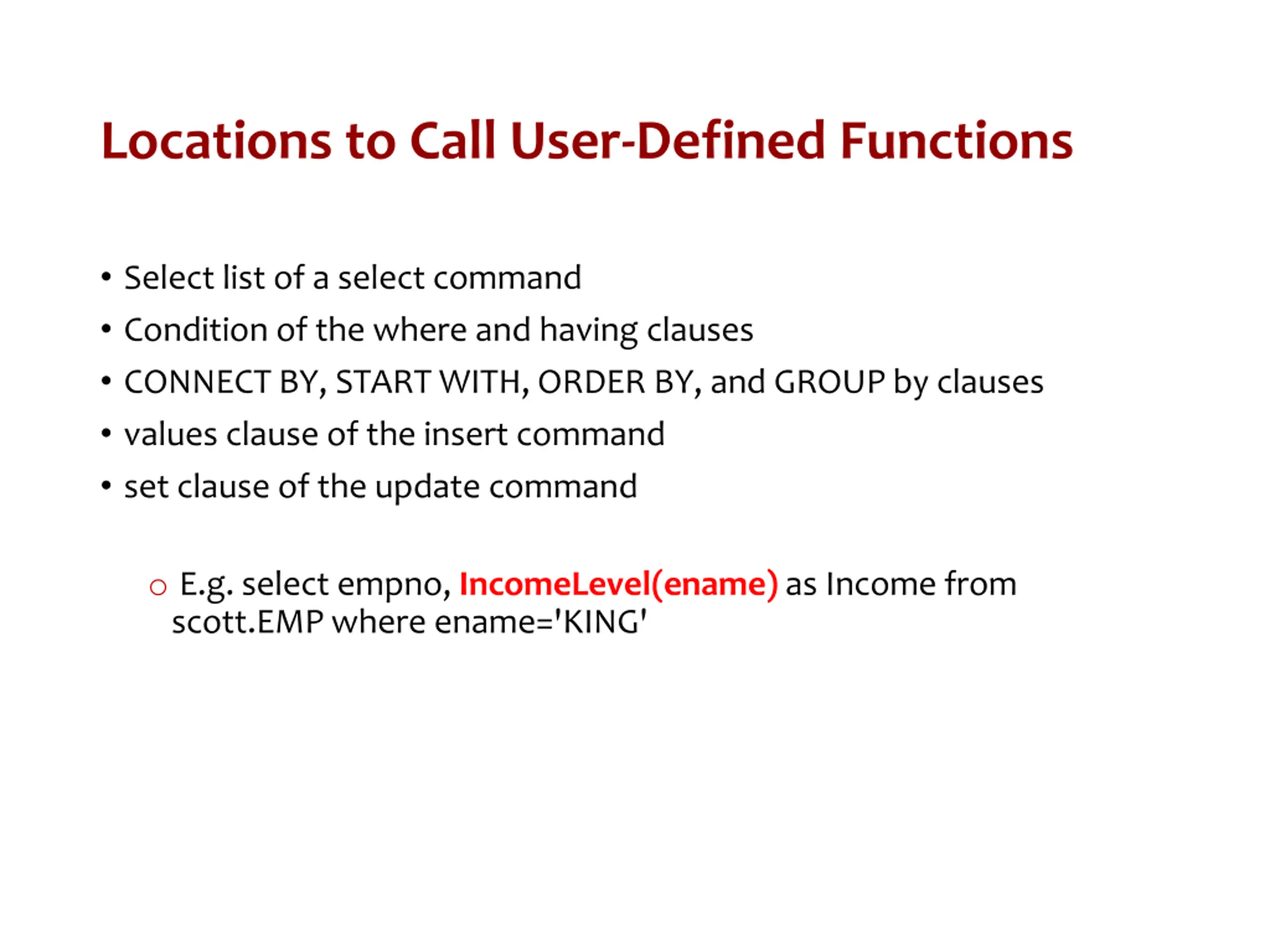 Locations to Call User-Defined Functions

• Select list of a select command
• Condition of the where and having clauses
• CONNECT BY, START WITH, ORDER BY, and GROUP by clauses
• values clause of the insert command
• set clause of the update command

○ E.g. select empno, IncomeLevel(ename) as Income from scott.EMP where ename='KING'